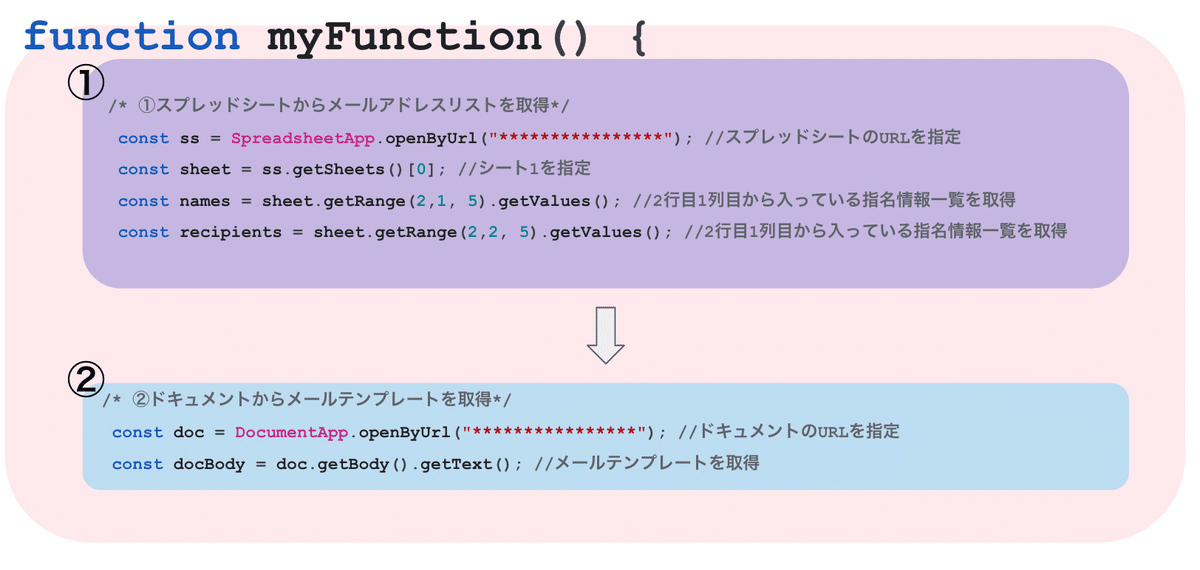 function myFunction() {

①

/* ①スプレッドシートからメールアドレスリストを取得*/

const ss = SpreadsheetApp.openByUrl("****************"); //スプレッドシートのURLを指定

const sheet = ss.getSheets()[0]; //シート1を指定

const names = sheet.getRange(2,1, 5).getValues(); //2行目1列目から入っている指名情報一覧を取得

const recipients = sheet.getRange(2,2, 5).getValues(); //2行目1列目から入っている指名情報一覧を取得

②

/* ②ドキュメントからメールテンプレートを取得*/

const doc = DocumentApp.openByUrl("****************"); //ドキュメントのURLを指定

const docBody = doc.getBody().getText(); //メールテンプレートを取得